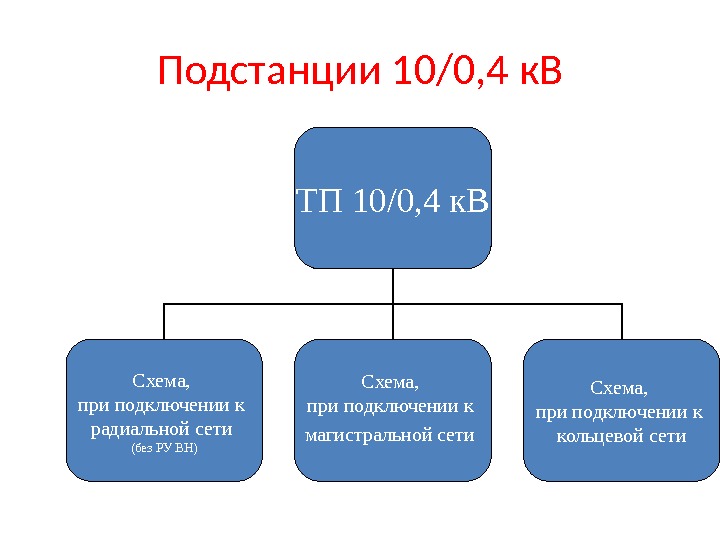 Подстанции 10/0,4 кВ

ТП 10/0,4 кВ

Схема, при подключении к радиальной сети (без РУ ВН)

Схема, при подключении к магистральной сети

Схема, при подключении к кольцевой сети